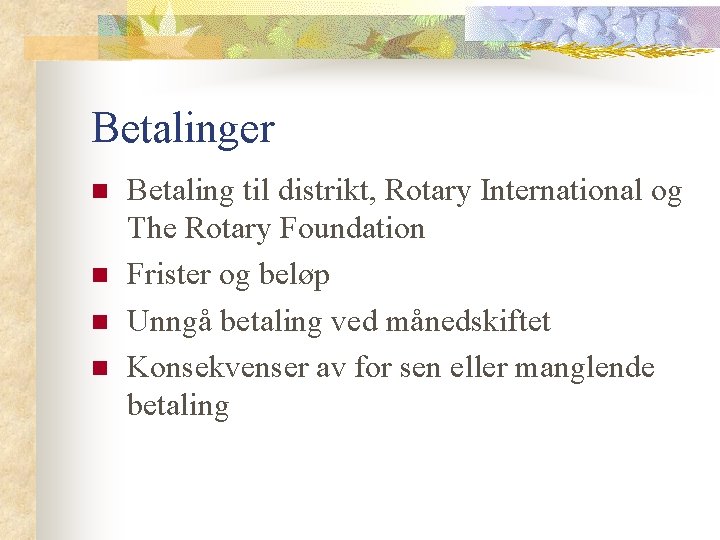 Betalinger

- Betaling til distrikt, Rotary International og The Rotary Foundation
- Frister og beløp
- Unngå betaling ved månedskiftet
- Konsekvenser av for sen eller manglende betaling